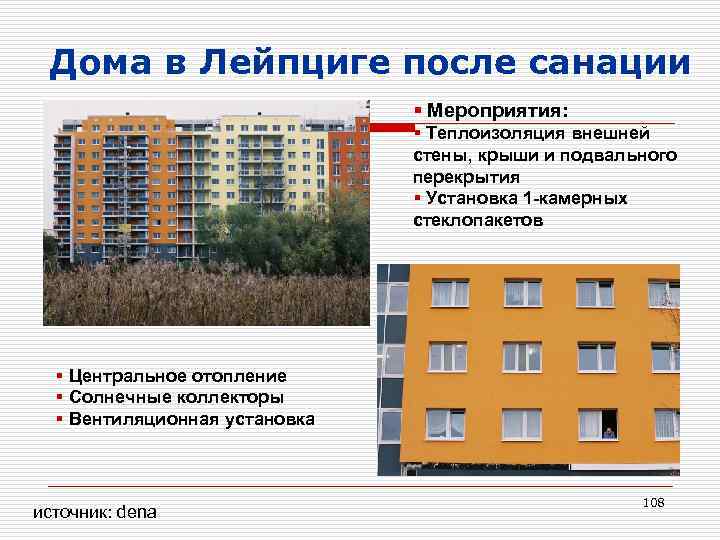 Дома в Лейпциге после санации

▪ Мероприятия:
▪ Теплоизоляция внешней стены, крыши и подвального перекрытия
▪ Установка 1-камерных стеклопакетов

▪ Центральное отопление
▪ Солнечные коллекторы
▪ Вентиляционная установка

источник: dena

108